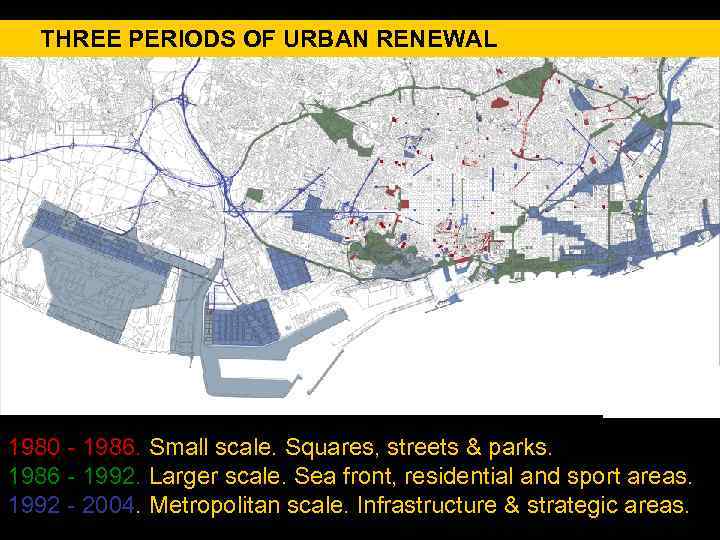 THREE PERIODS OF URBAN RENEWAL

1980 - 1986. Small scale. Squares, streets & parks.
1986 - 1992. Larger scale. Sea front, residential and sport areas.
1992 - 2004. Metropolitan scale. Infrastructure & strategic areas.